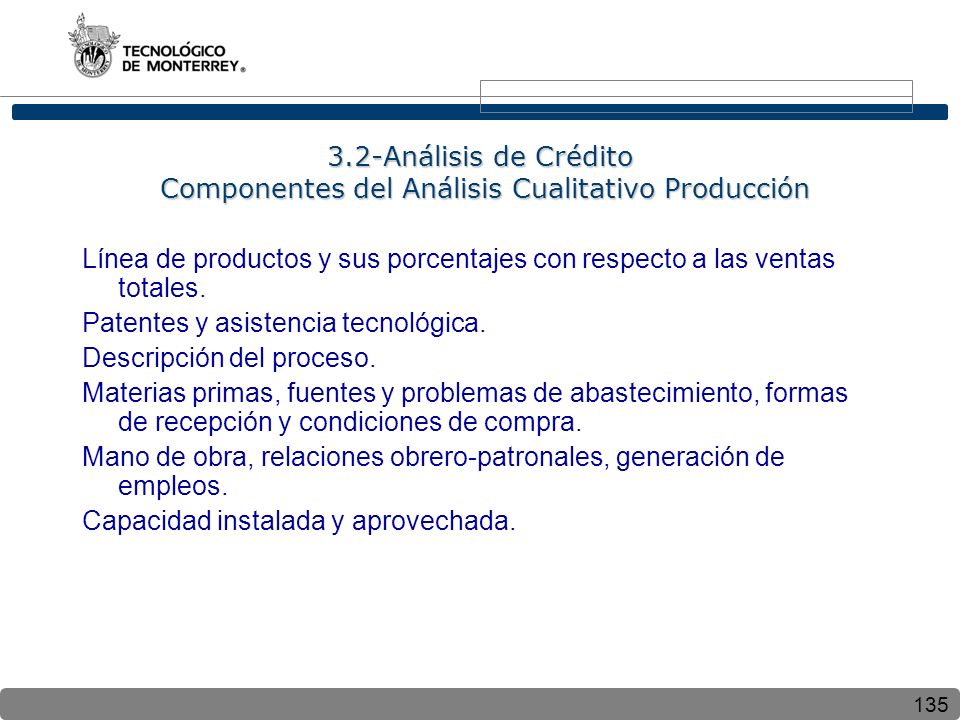 TECNOLÓGICO DE MONTERREY®

3.2-Análisis de Crédito
Componentes del Análisis Cualitativo Producción

Línea de productos y sus porcentajes con respecto a las ventas totales.

Patentes y asistencia tecnológica.

Descripción del proceso.

Materias primas, fuentes y problemas de abastecimiento, formas de recepción y condiciones de compra.

Mano de obra, relaciones obrero-patronales, generación de empleos.

Capacidad instalada y aprovechada.

135